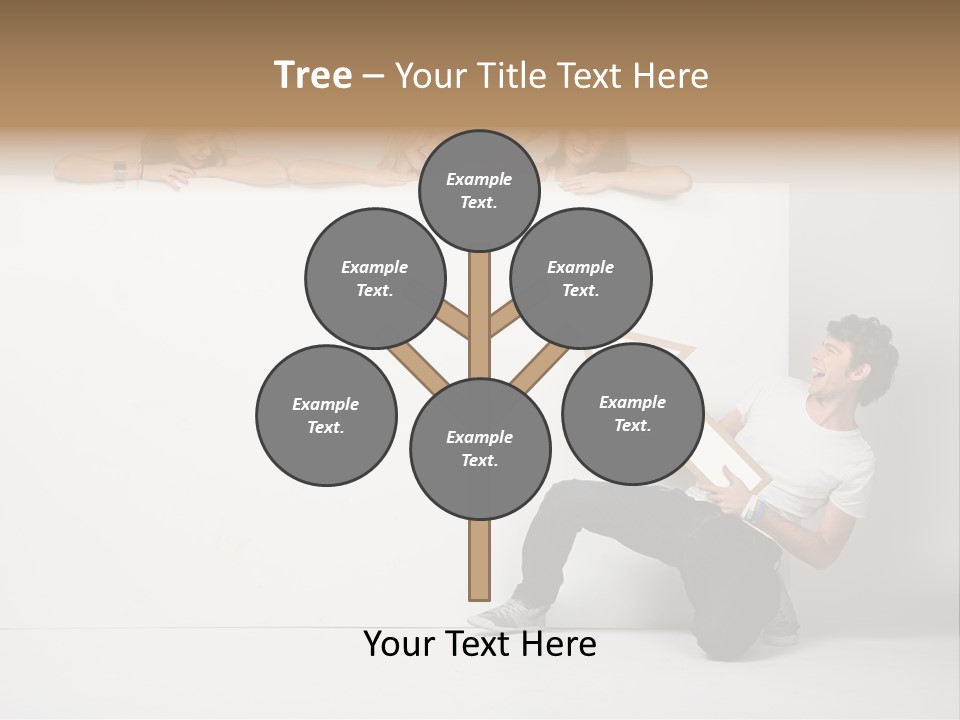 Tree – Your Title Text Here

Example Text.

Example Text.

Example Text.

Example Text.

Example Text.

Example Text.

Your Text Here